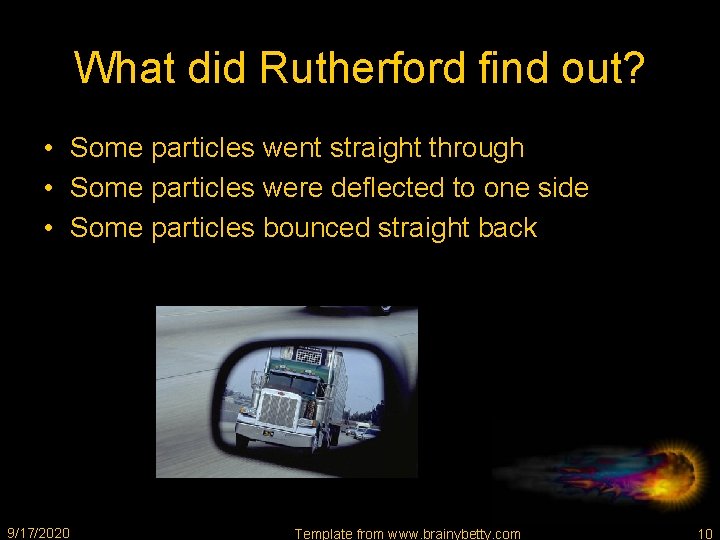 What did Rutherford find out?

• Some particles went straight through
• Some particles were deflected to one side
• Some particles bounced straight back

9/17/2020

Template from www.brainybetty.com

10